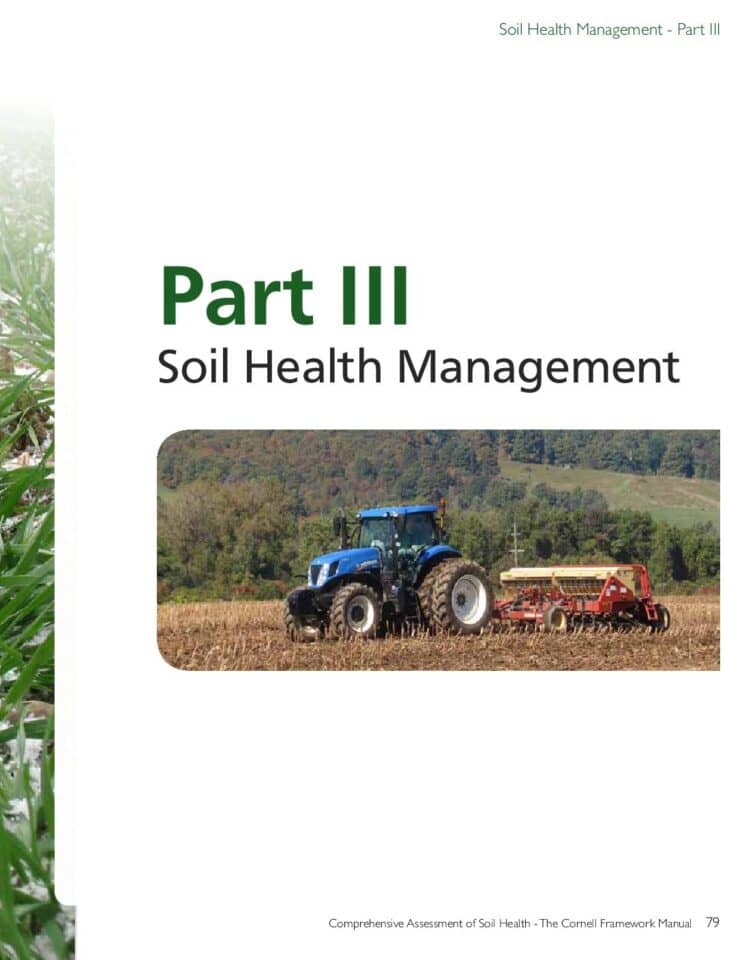 Soil Health Management - Part III

Part III

Soil Health Management

Comprehensive Assessment of Soil Health - The Cornell Framework Manual 79